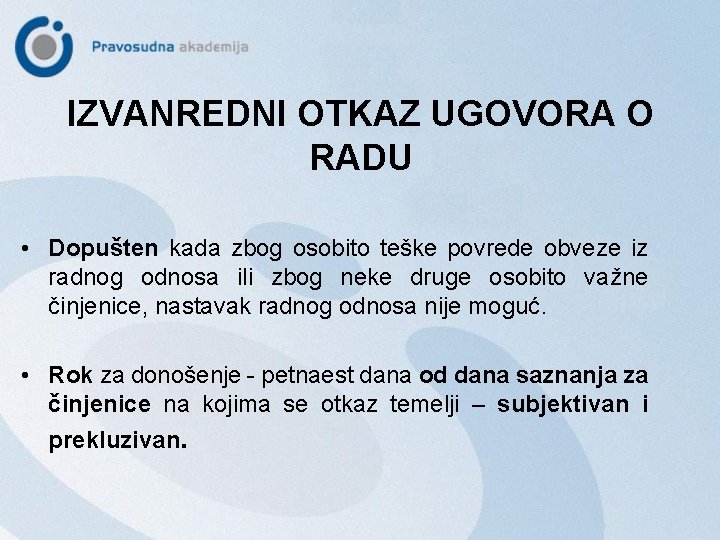 Pravosudna akademija

IZVANREDNI OTKAZ UGOVORA O RADU

• Dopušten kada zbog osobito teške povrede obveze iz radnog odnosa ili zbog neke druge osobito važne činjenice, nastavak radnog odnosa nije moguć.

• Rok za donošenje - petnaest dana od dana saznanja za činjenice na kojima se otkaz temelji – subjektivan i prekluzivan.